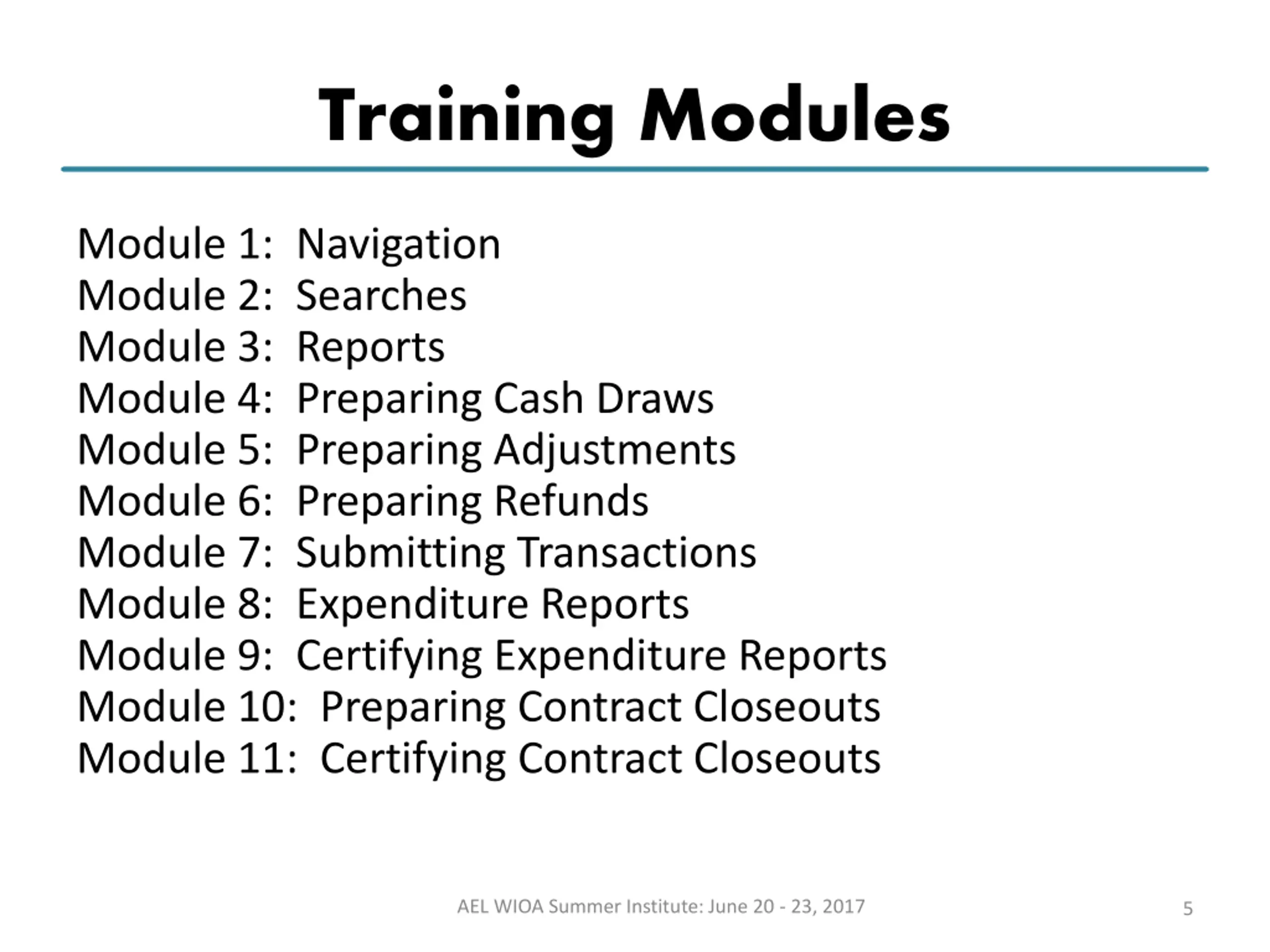 Training Modules

Module 1: Navigation
Module 2: Searches
Module 3: Reports
Module 4: Preparing Cash Draws
Module 5: Preparing Adjustments
Module 6: Preparing Refunds
Module 7: Submitting Transactions
Module 8: Expenditure Reports
Module 9: Certifying Expenditure Reports
Module 10: Preparing Contract Closeouts
Module 11: Certifying Contract Closeouts

AEL WIOA Summer Institute: June 20 - 23, 2017

5